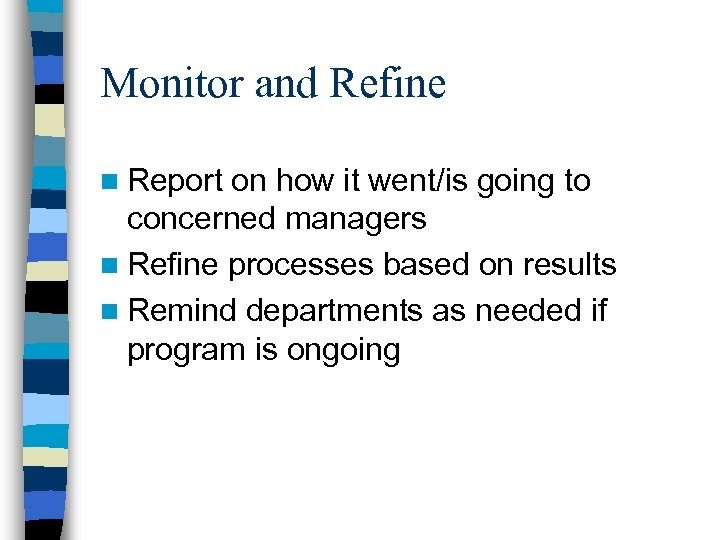 Monitor and Refine

- Report on how it went/is going to concerned managers
- Refine processes based on results
- Remind departments as needed if program is ongoing